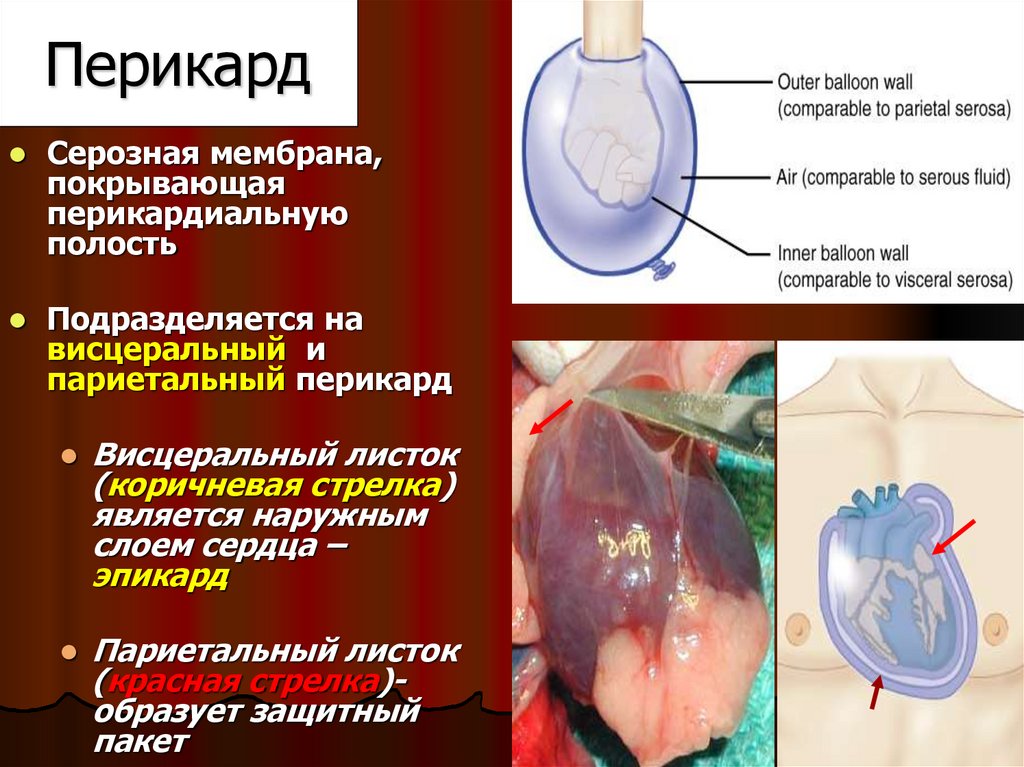 Перикард

Серозная мембрана, покрывающая перикардиальную полость

Подразделяется на висцеральный и париетальный перикард

Висцеральный листок (коричневая стрелка) является наружным слоем сердца – эпикард

Париетальный листок (красная стрелка)- образует защитный пакет

Outer balloon wall (comparable to parietal serosa)

Air (comparable to serous fluid)

Inner balloon wall (comparable to visceral serosa)